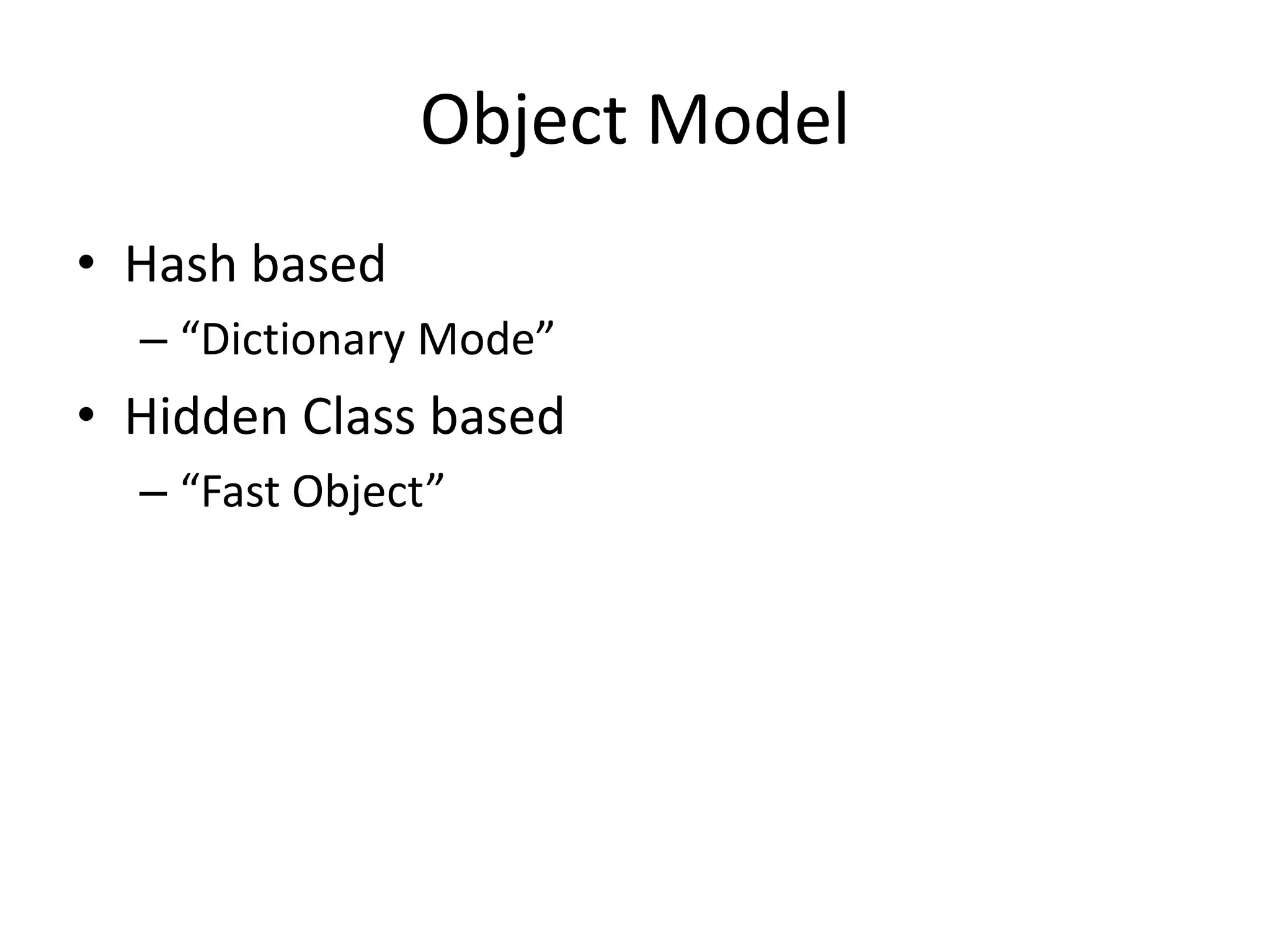 Object Model

• Hash based
  – “Dictionary Mode”
• Hidden Class based
  – “Fast Object”